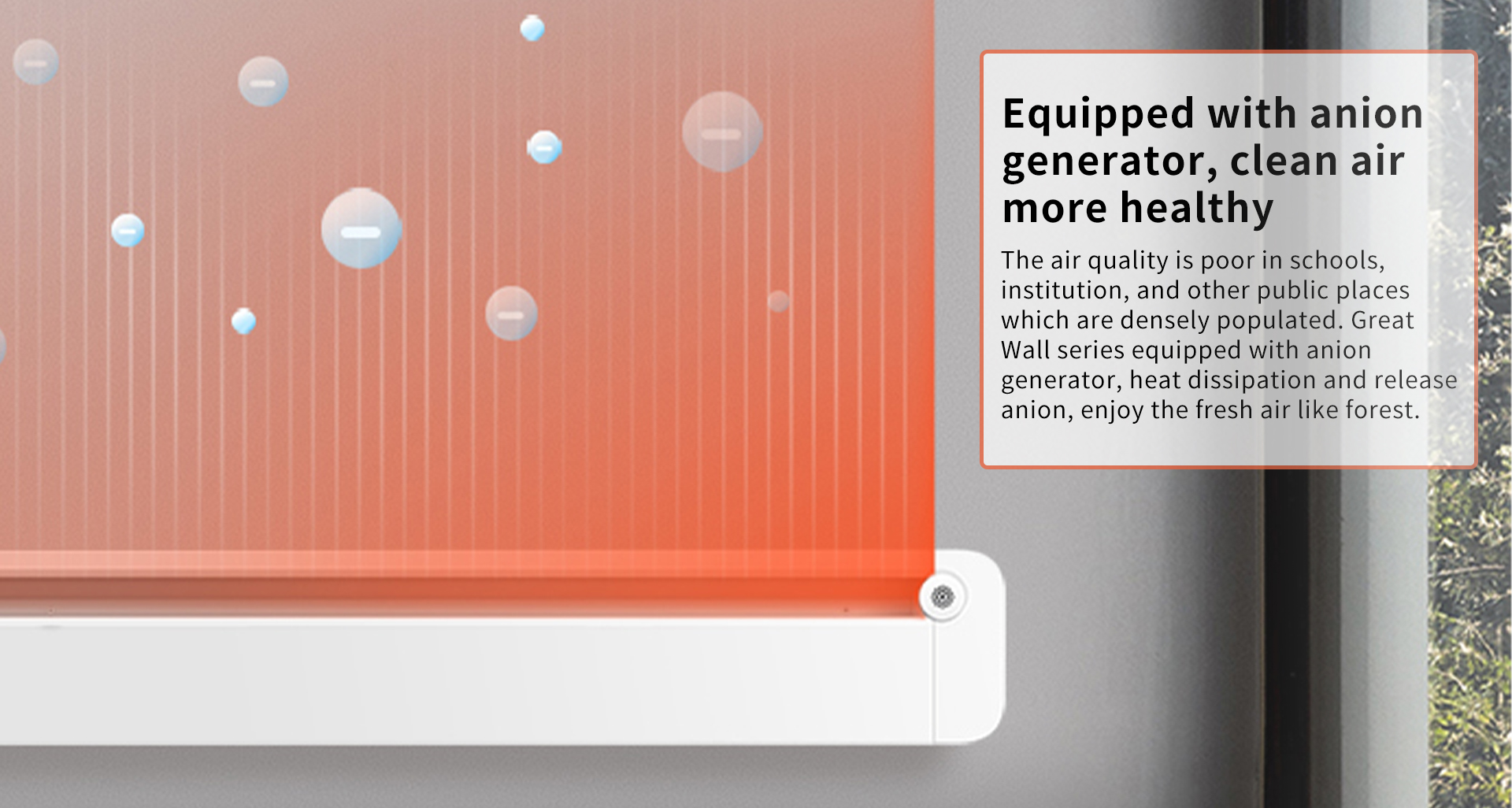 Equipped with anion generator, clean air more healthy

The air quality is poor in schools, institution, and other public places which are densely populated. Great Wall series equipped with anion generator, heat dissipation and release anion, enjoy the fresh air like forest.